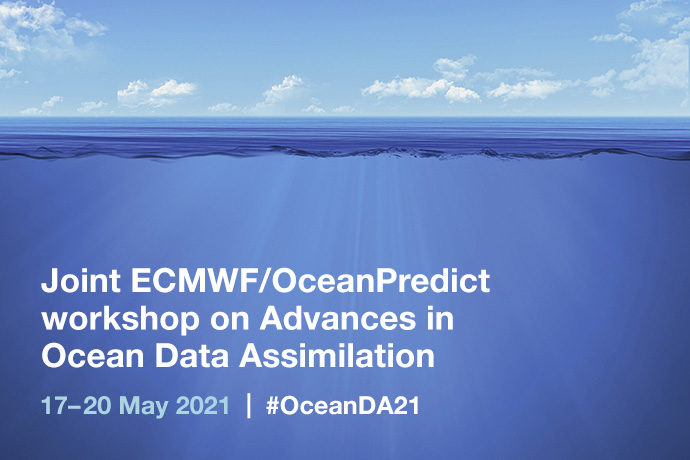 Joint ECMWF/OceanPredict workshop on Advances in Ocean Data Assimilation

17–20 May 2021 | #OceanDA21